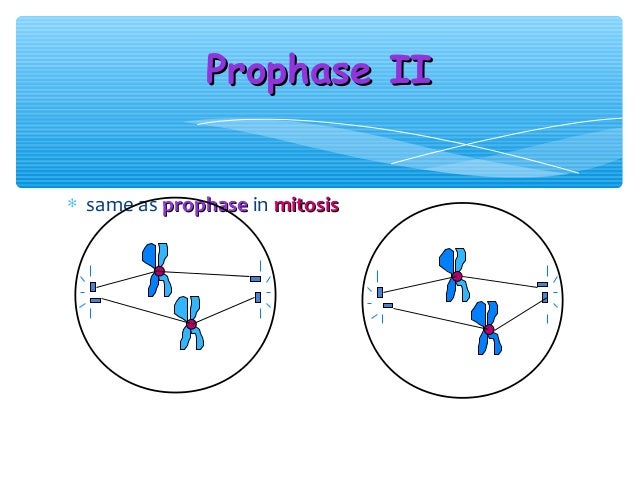 Prophase II

* same as prophase in mitosis